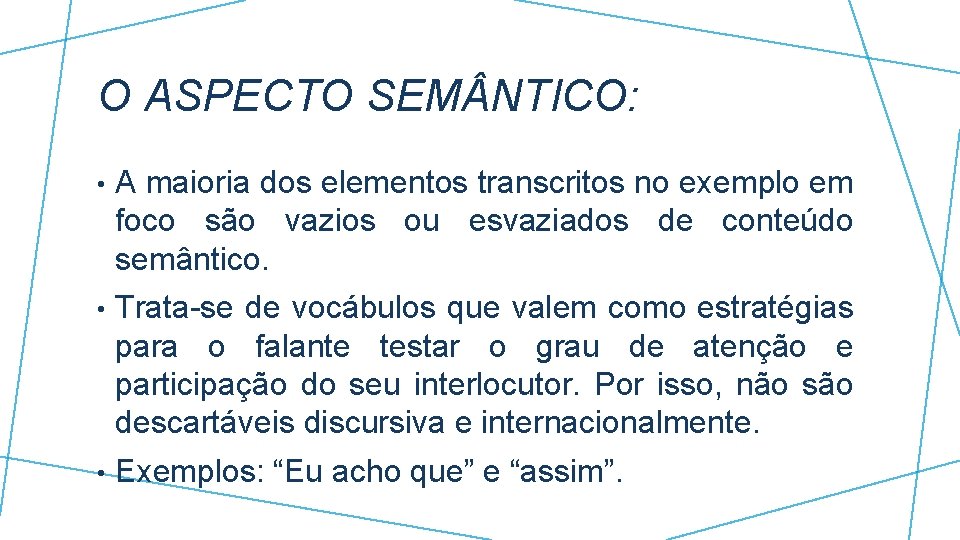 O ASPECTO SEMÂNTICO:

• A maioria dos elementos transcritos no exemplo em foco são vazios ou esvaziados de conteúdo semântico.

• Trata-se de vocábulos que valem como estratégias para o falante testar o grau de atenção e participação do seu interlocutor. Por isso, não são descartáveis discursiva e internacionalmente.

• Exemplos: “Eu acho que” e “assim”.